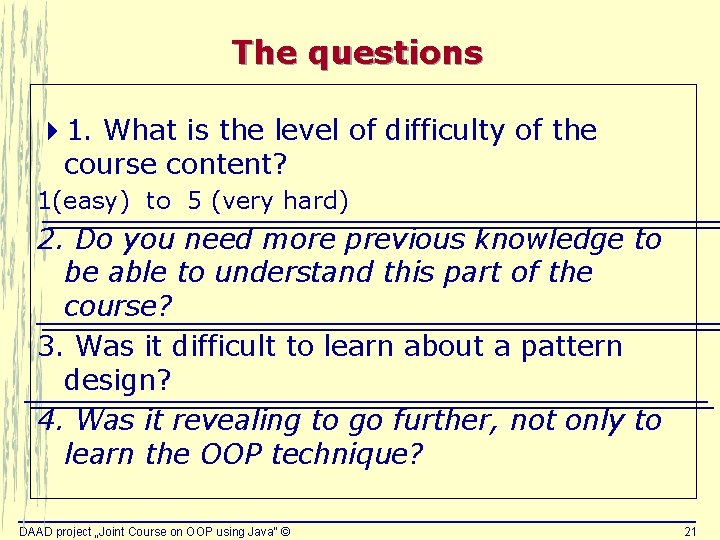 The questions

1. What is the level of difficulty of the course content?

1(easy) to 5 (very hard)

2. Do you need more previous knowledge to be able to understand this part of the course?

3. Was it difficult to learn about a pattern design?

4. Was it revealing to go further, not only to learn the OOP technique?

DAAD project „Joint Course on OOP using Java" ©

21